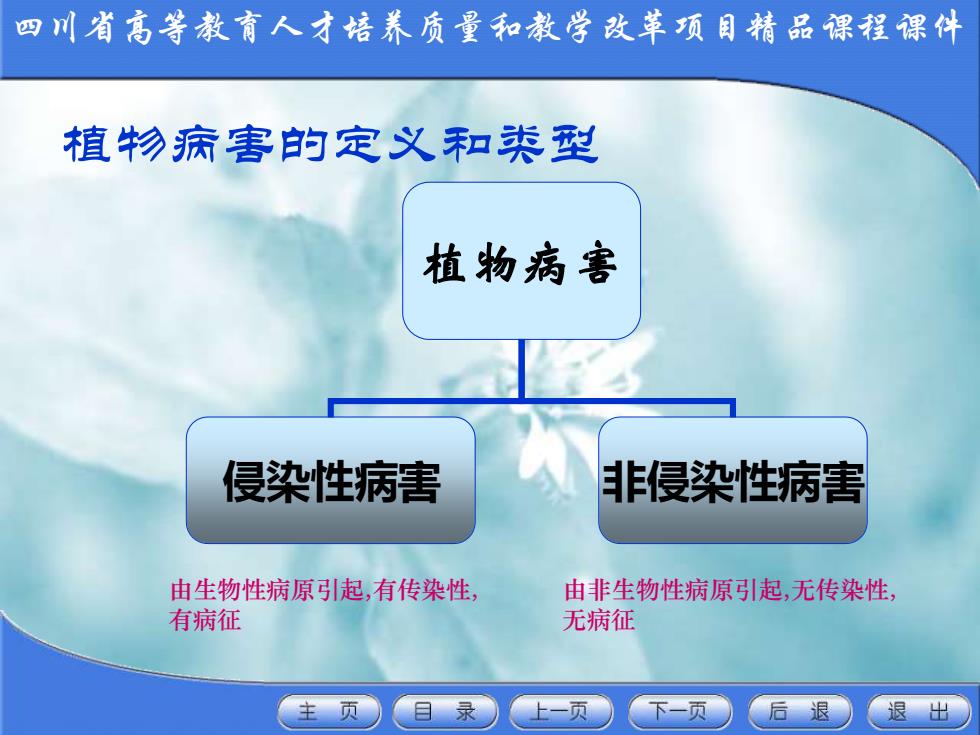 四川省高等教育人才培养质量和教学改革项目精品课程课件

植物病害的定义和类型

植物病害

侵染性病害

非侵染性病害

由生物性病原引起,有传染性,有病征

由非生物性病原引起,无传染性,无病征

主 页
目 录
上一页
下一页
后 退
退 出